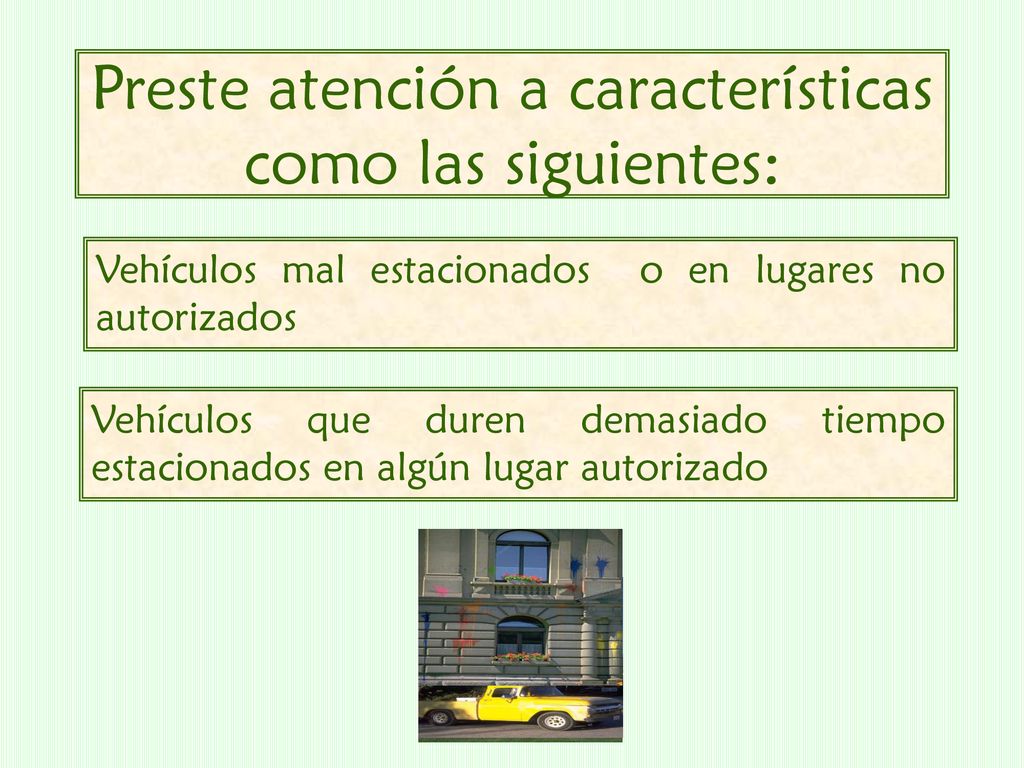 Preste atención a características como las siguientes:

Vehículos mal estacionados o en lugares no autorizados

Vehículos que duren demasiado tiempo estacionados en algún lugar autorizado